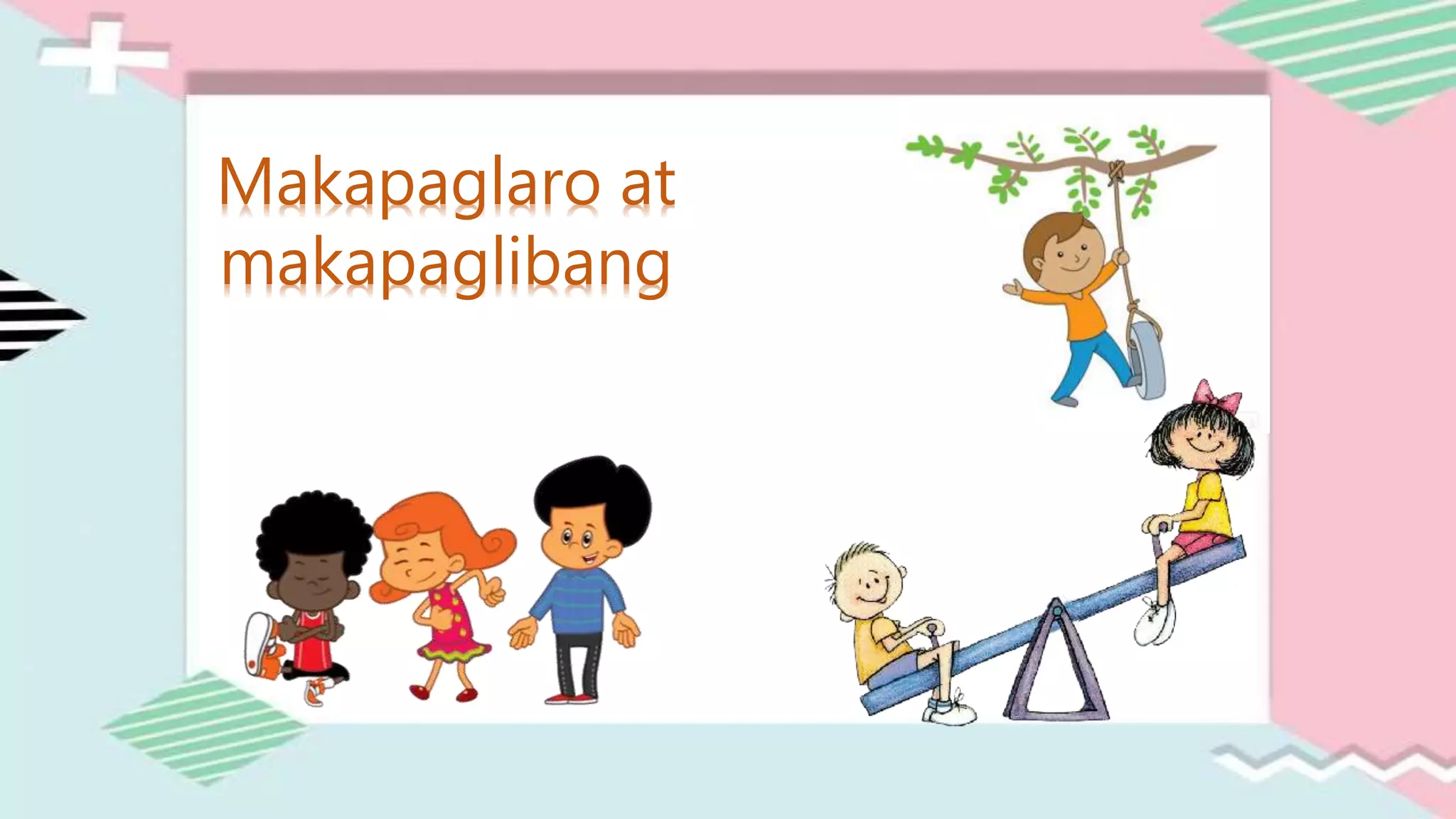 Makapaglaro at makapaglibang